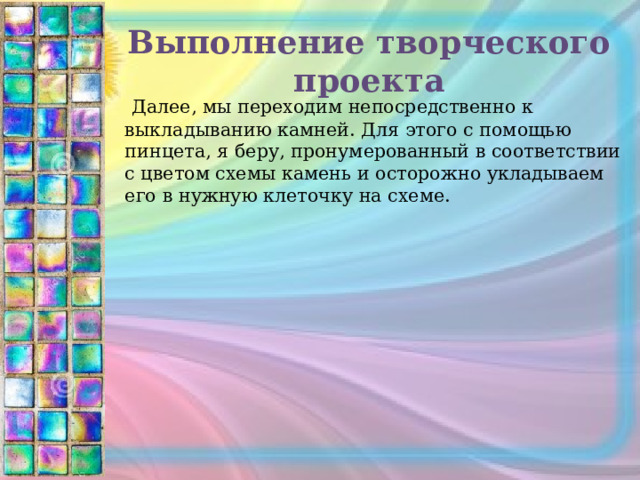 Выполнение творческого проекта

Далее, мы переходим непосредственно к выкладыванию камней. Для этого с помощью пинцета, я беру, пронумерованный в соответствии с цветом схемы камень и осторожно укладываем его в нужную клеточку на схеме.